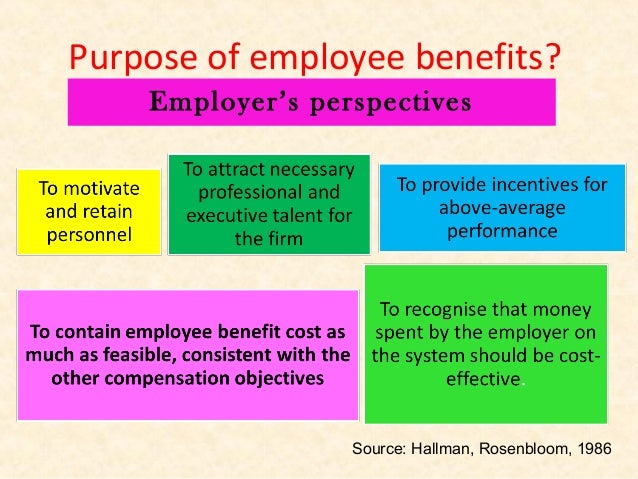 Purpose of employee benefits?

Employer's perspectives

To motivate and retain personnel

To attract necessary professional and executive talent for the firm

To provide incentives for above-average performance

To contain employee benefit cost as much as feasible, consistent with the other compensation objectives

To recognise that money spent by the employer on the system should be cost-effective.

Source: Hallman, Rosenbloom, 1986